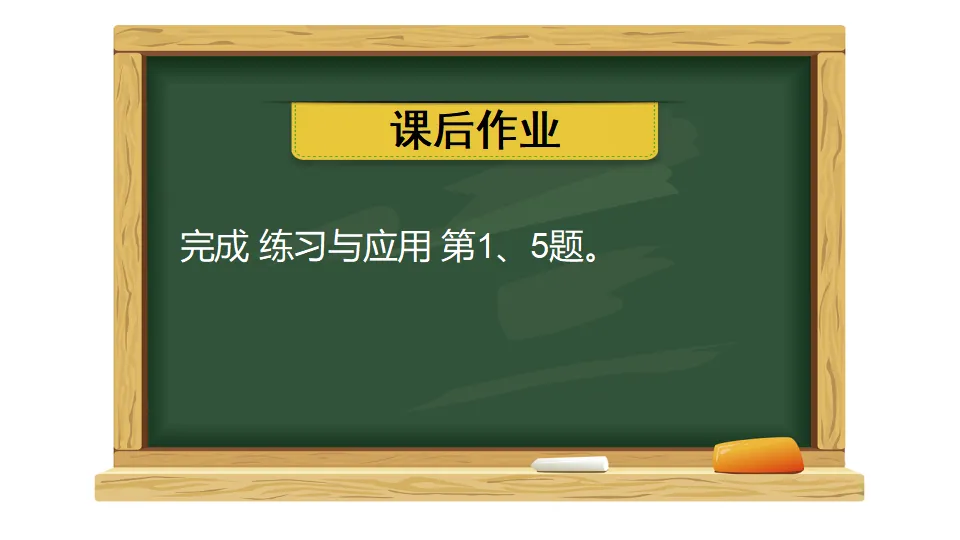 课后作业

完成 练习与应用 第1、5题。